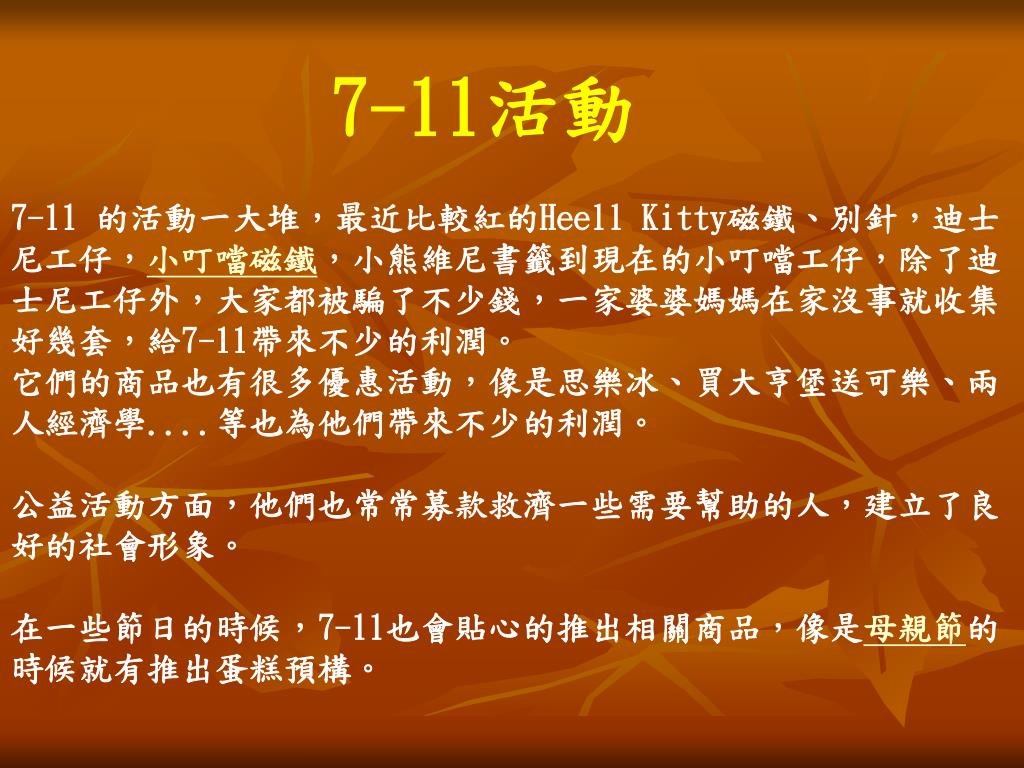 7-11活動

7-11 的活動一大堆，最近比較紅的Heell Kitty磁鐵、別針，迪士尼工仔，小叮噹磁鐵，小熊維尼書籤到現在的小叮噹工仔，除了迪士尼工仔外，大家都被騙了不少錢，一家婆婆媽媽在家沒事就收集好幾套，給7-11帶來不少的利潤。
它們的商品也有很多優惠活動，像是思樂冰、買大亨堡送可樂、兩人經濟學....等也為他們帶來不少的利潤。

公益活動方面，他們也常常募款救濟一些需要幫助的人，建立了良好的社會形象。

在一些節日的時候，7-11也會貼心的推出相關商品，像是母親節的時候就有推出蛋糕預構。